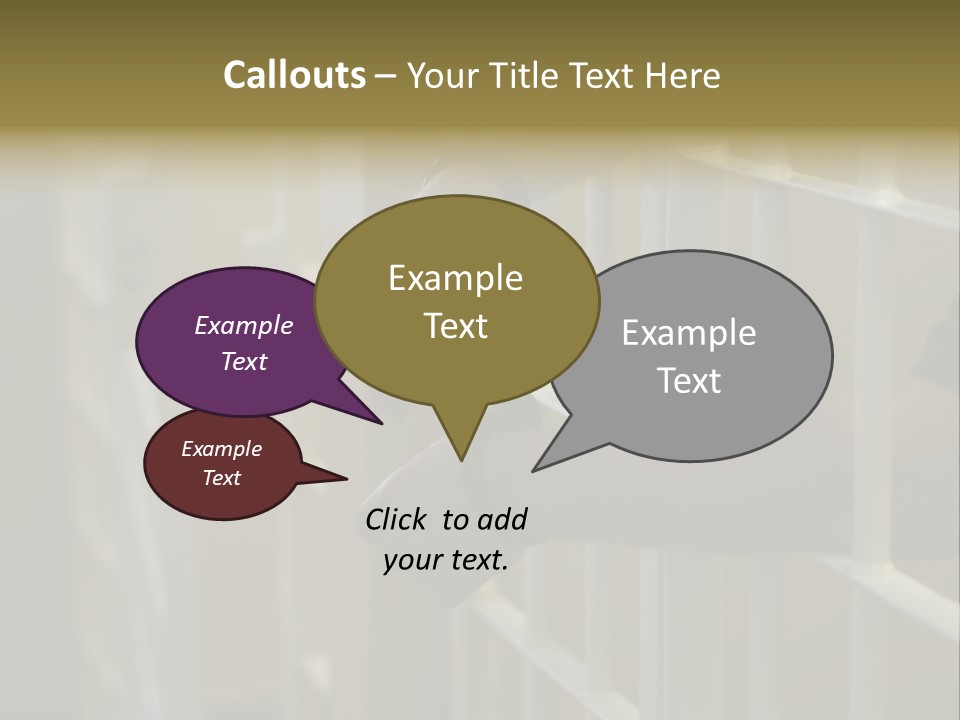 Callouts – Your Title Text Here

Example Text

Example Text

Example Text

Example Text

Click to add your text.